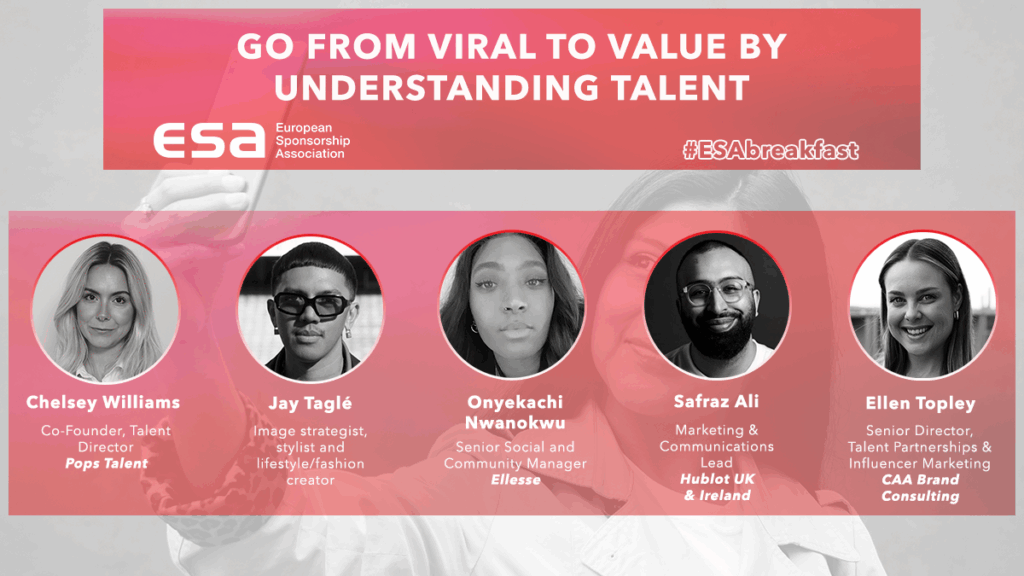 GO FROM VIRAL TO VALUE BY UNDERSTANDING TALENT

esa European Sponsorship Association

#ESAbreakfast

Chelsey Williams
Co-Founder, Talent Director
Pops Talent

Jay Taglé
Image strategist, stylist and lifestyle/fashion creator

Onyekachi Nwanokwu
Senior Social and Community Manager
Ellesse

Safraz Ali
Marketing & Communications Lead
Hublot UK & Ireland

Ellen Topley
Senior Director, Talent Partnerships & Influencer Marketing
CAA Brand Consulting